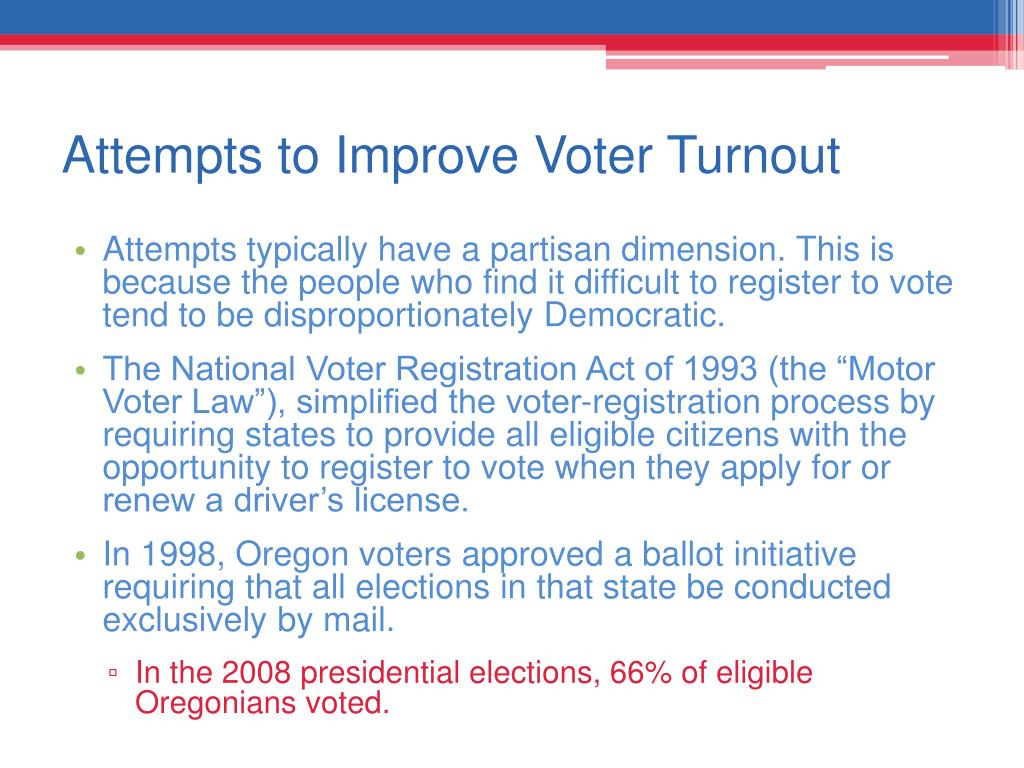 Attempts to Improve Voter Turnout

• Attempts typically have a partisan dimension. This is because the people who find it difficult to register to vote tend to be disproportionately Democratic.

• The National Voter Registration Act of 1993 (the “Motor Voter Law”), simplified the voter-registration process by requiring states to provide all eligible citizens with the opportunity to register to vote when they apply for or renew a driver’s license.

• In 1998, Oregon voters approved a ballot initiative requiring that all elections in that state be conducted exclusively by mail.

▫ In the 2008 presidential elections, 66% of eligible Oregonians voted.